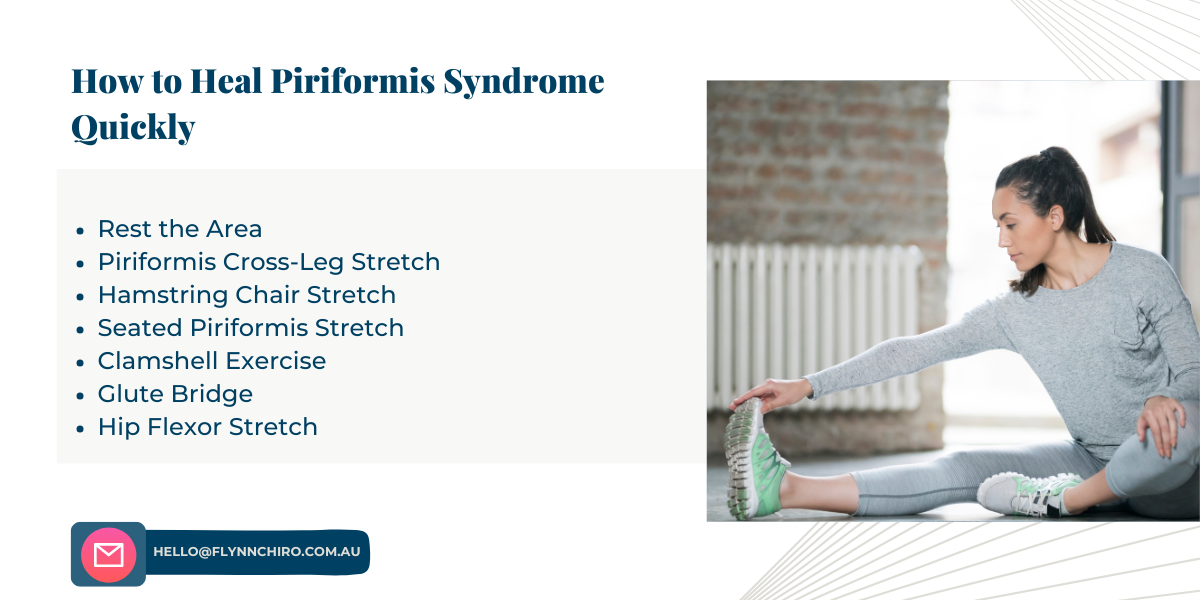 How to Heal Piriformis Syndrome Quickly

- Rest the Area
- Piriformis Cross-Leg Stretch
- Hamstring Chair Stretch
- Seated Piriformis Stretch
- Clamshell Exercise
- Glute Bridge
- Hip Flexor Stretch

HELLO@FLYNNCHIRO.COM.AU